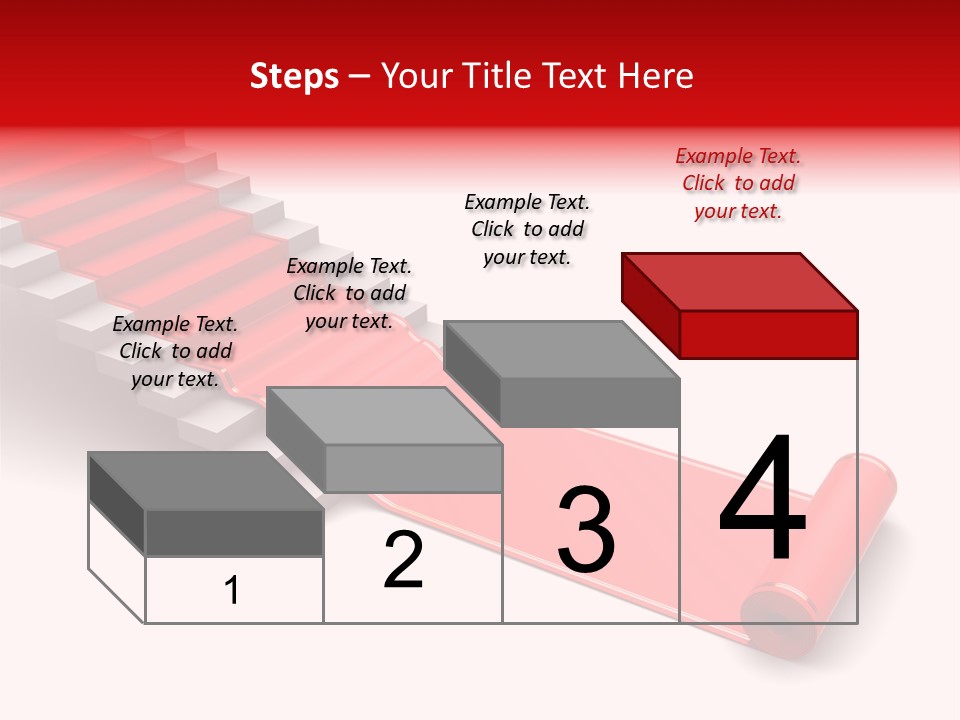 Steps – Your Title Text Here

Example Text. Click to add your text.

Example Text. Click to add your text.

Example Text. Click to add your text.

Example Text. Click to add your text.

1

2

3

4